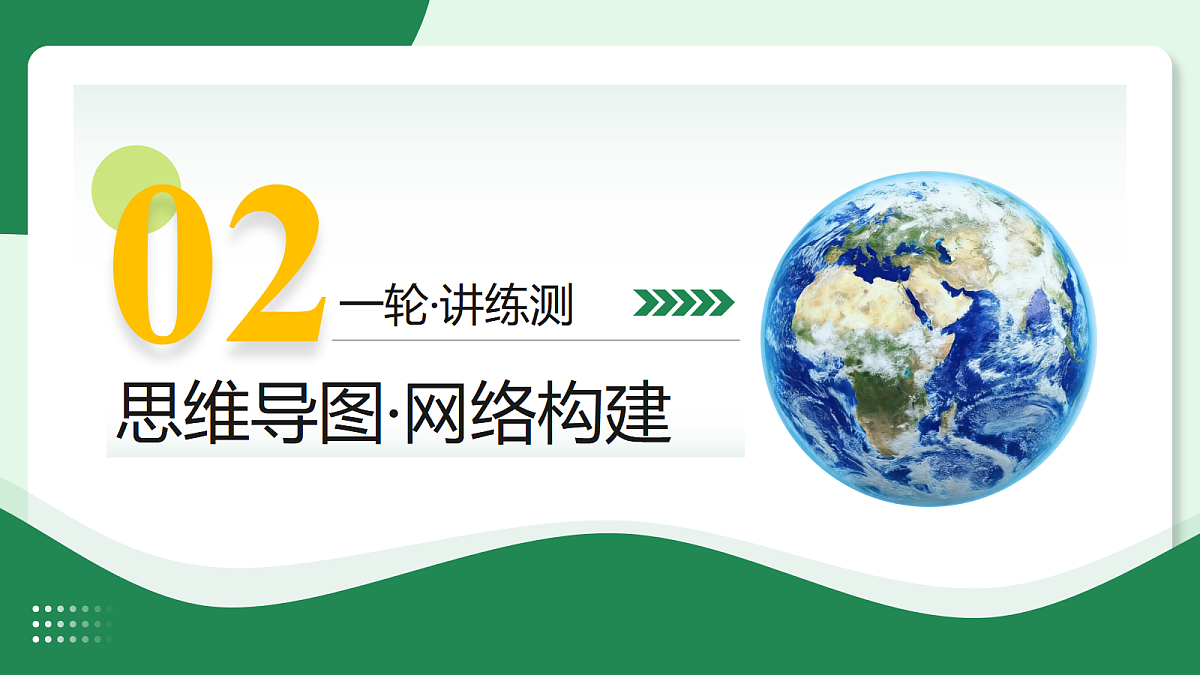 02

一轮·讲练测

思维导图·网络构建